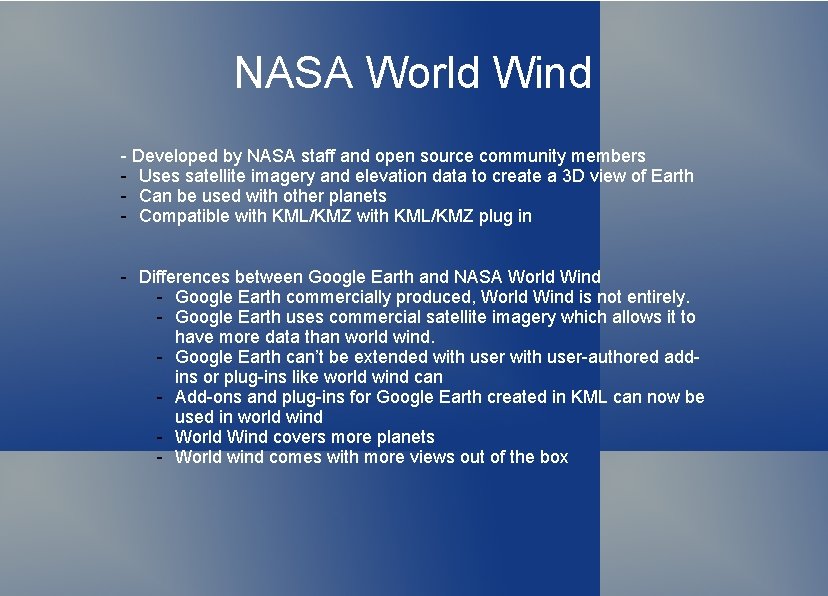 NASA World Wind

- Developed by NASA staff and open source community members
- Uses satellite imagery and elevation data to create a 3D view of Earth
- Can be used with other planets
- Compatible with KML/KMZ with KML/KMZ plug in

- Differences between Google Earth and NASA World Wind
  - Google Earth commercially produced, World Wind is not entirely.
  - Google Earth uses commercial satellite imagery which allows it to have more data than world wind.
  - Google Earth can't be extended with user with user-authored add-ins or plug-ins like world wind can
  - Add-ons and plug-ins for Google Earth created in KML can now be used in world wind
  - World Wind covers more planets
  - World wind comes with more views out of the box